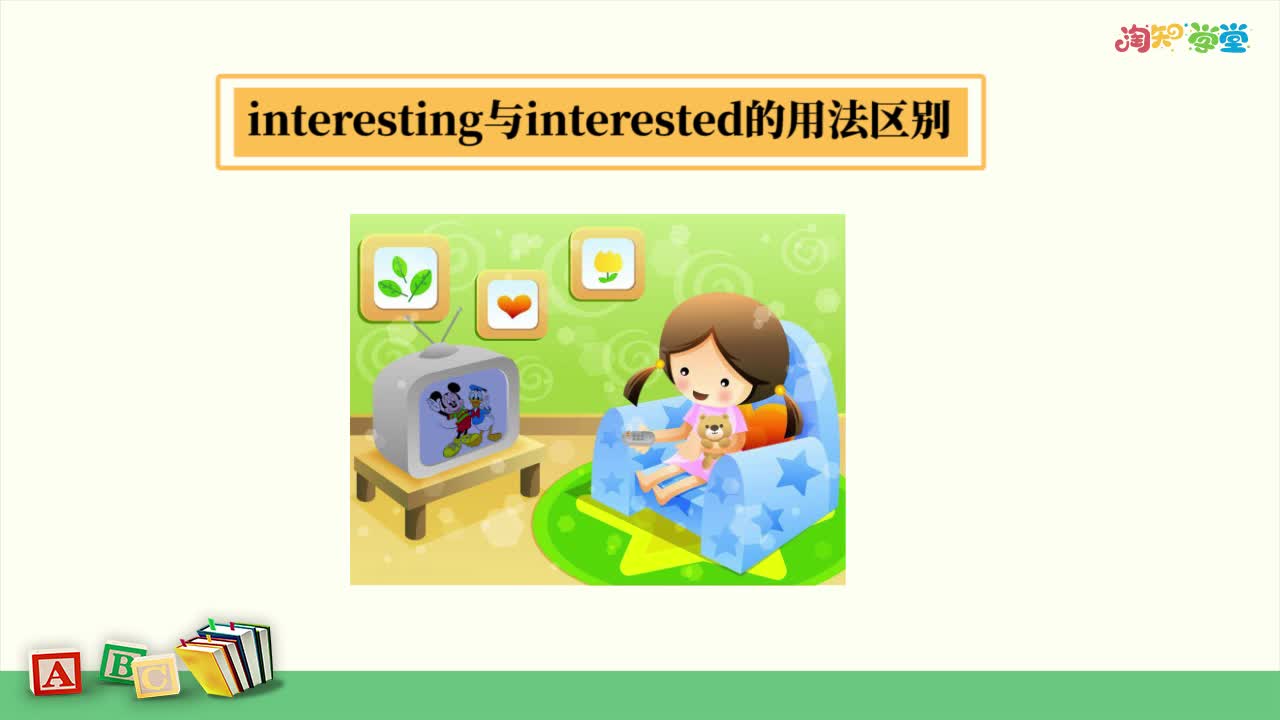 淘知学堂

interesting与interested的用法区别

A
B
C